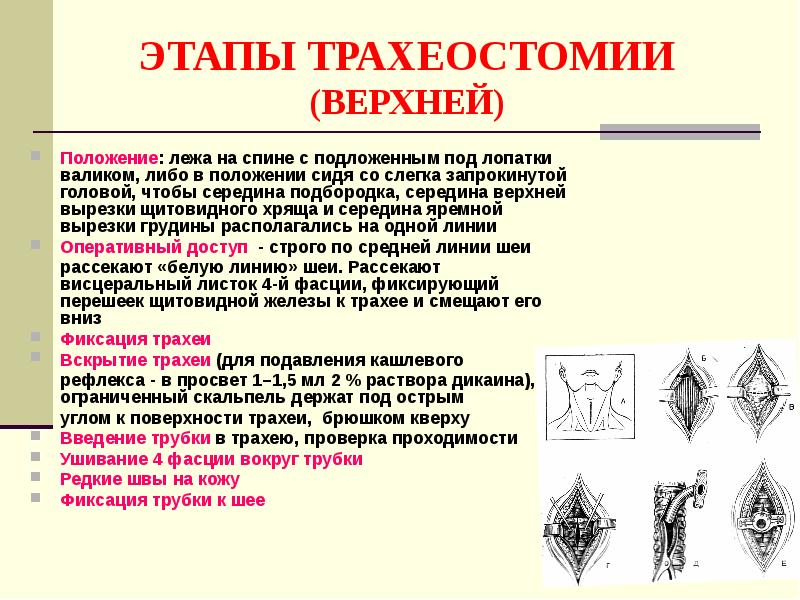 ЭТАПЫ ТРАХЕОСТОМИИ (ВЕРХНЕЙ)

Положение: лежа на спине с подложенным под лопатки валиком, либо в положении сидя со слегка запрокинутой головой, чтобы середина подбородка, середина верхней вырезки щитовидного хряща и середина яремной вырезки грудины располагались на одной линии

Оперативный доступ - строго по средней линии шеи рассекают «белую линию» шеи. Рассекают висцеральный листок 4-й фасции, фиксирующий перешеек щитовидной железы к трахее и смещают его вниз

Фиксация трахеи

Вскрытие трахеи (для подавления кашлевого рефлекса - в просвет 1–1,5 мл 2 % раствора дикаина), ограниченный скальпель держат под острым углом к поверхности трахеи, брюшком кверху

Введение трубки в трахею, проверка проходимости

Ушивание 4 фасции вокруг трубки

Редкие швы на кожу

Фиксация трубки к шее

А Б В Г Д Е